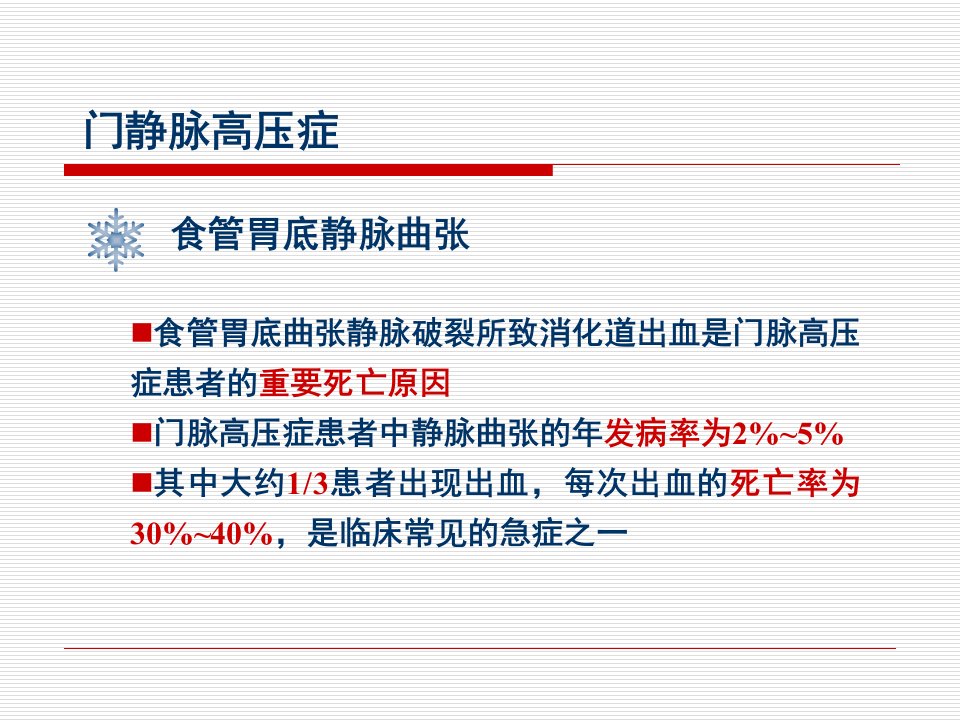 门静脉高压症

食管胃底静脉曲张

■食管胃底曲张静脉破裂所致消化道出血是门脉高压症患者的重要死亡原因

■门脉高压症患者中静脉曲张的年发病率为2%~5%

■其中大约1/3患者出现出血，每次出血的死亡率为30%~40%，是临床常见的急症之一